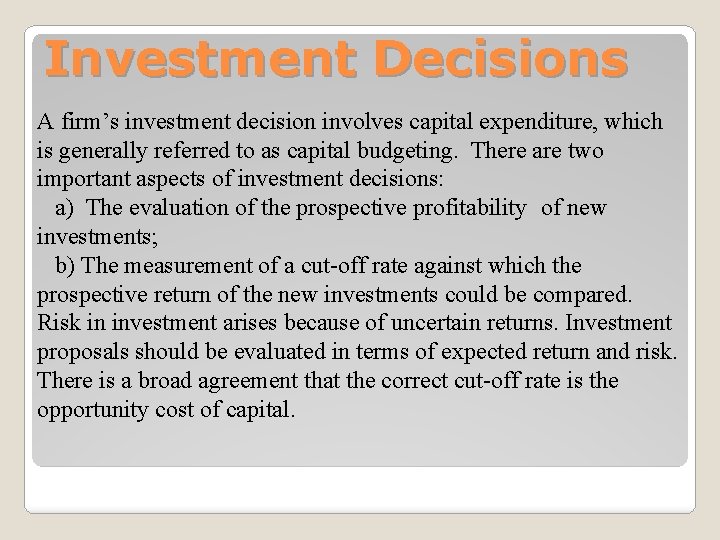 Investment Decisions

A firm’s investment decision involves capital expenditure, which is generally referred to as capital budgeting. There are two important aspects of investment decisions:

a) The evaluation of the prospective profitability of new investments;

b) The measurement of a cut-off rate against which the prospective return of the new investments could be compared. Risk in investment arises because of uncertain returns. Investment proposals should be evaluated in terms of expected return and risk. There is a broad agreement that the correct cut-off rate is the opportunity cost of capital.